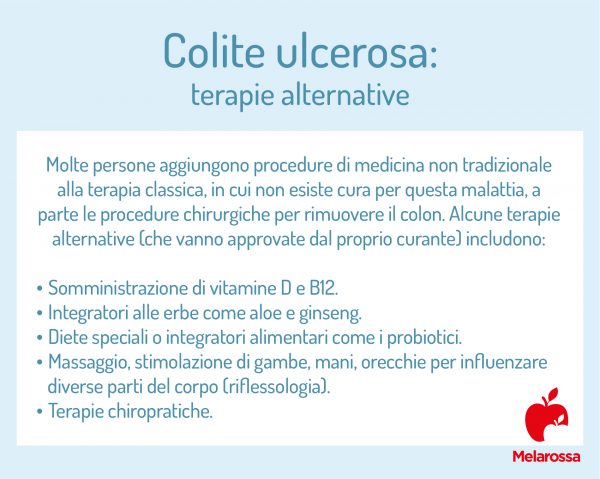 Colite ulcerosa:
terapie alternative

Molte persone aggiungono procedure di medicina non tradizionale alla terapia classica, in cui non esiste cura per questa malattia, a parte le procedure chirurgiche per rimuovere il colon. Alcune terapie alternative (che vanno approvate dal proprio curante) includono:

• Somministrazione di vitamine D e B12.
• Integratori alle erbe come aloe e ginseng.
• Diete speciali o integratori alimentari come i probiotici.
• Massaggio, stimolazione di gambe, mani, orecchie per influenzare diverse parti del corpo (riflessologia).
• Terapie chiropratiche.

Melarossa